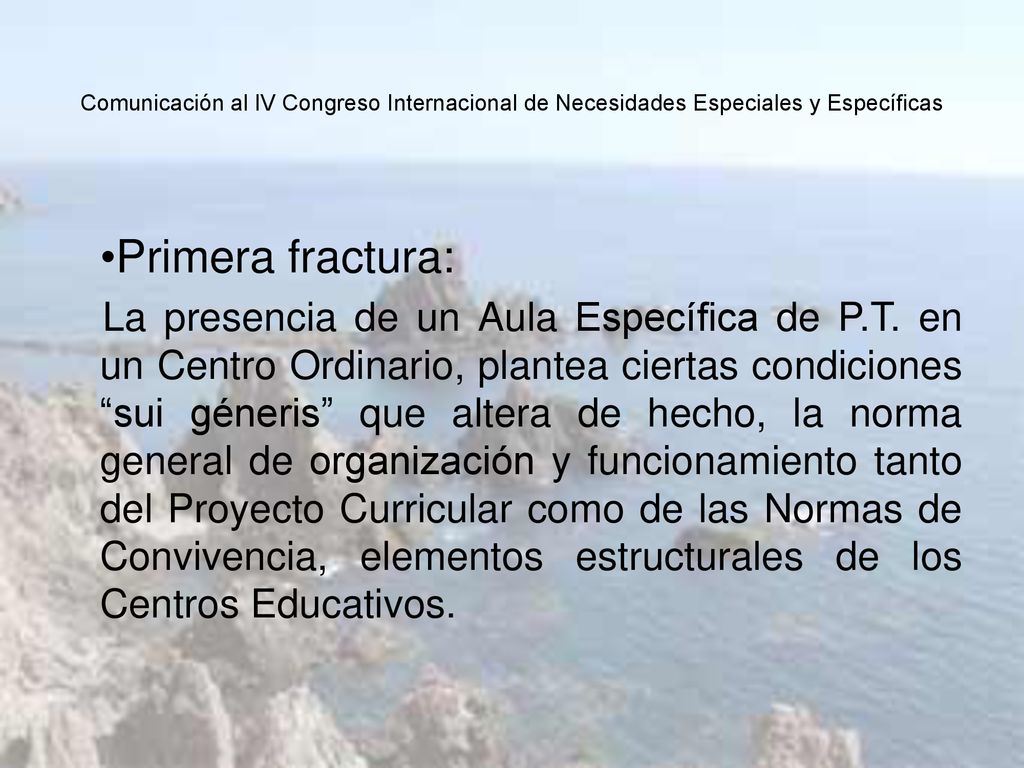 Comunicación al IV Congreso Internacional de Necesidades Especiales y Específicas

•Primera fractura:

La presencia de un Aula Específica de P.T. en un Centro Ordinario, plantea ciertas condiciones “sui géneris” que altera de hecho, la norma general de organización y funcionamiento tanto del Proyecto Curricular como de las Normas de Convivencia, elementos estructurales de los Centros Educativos.